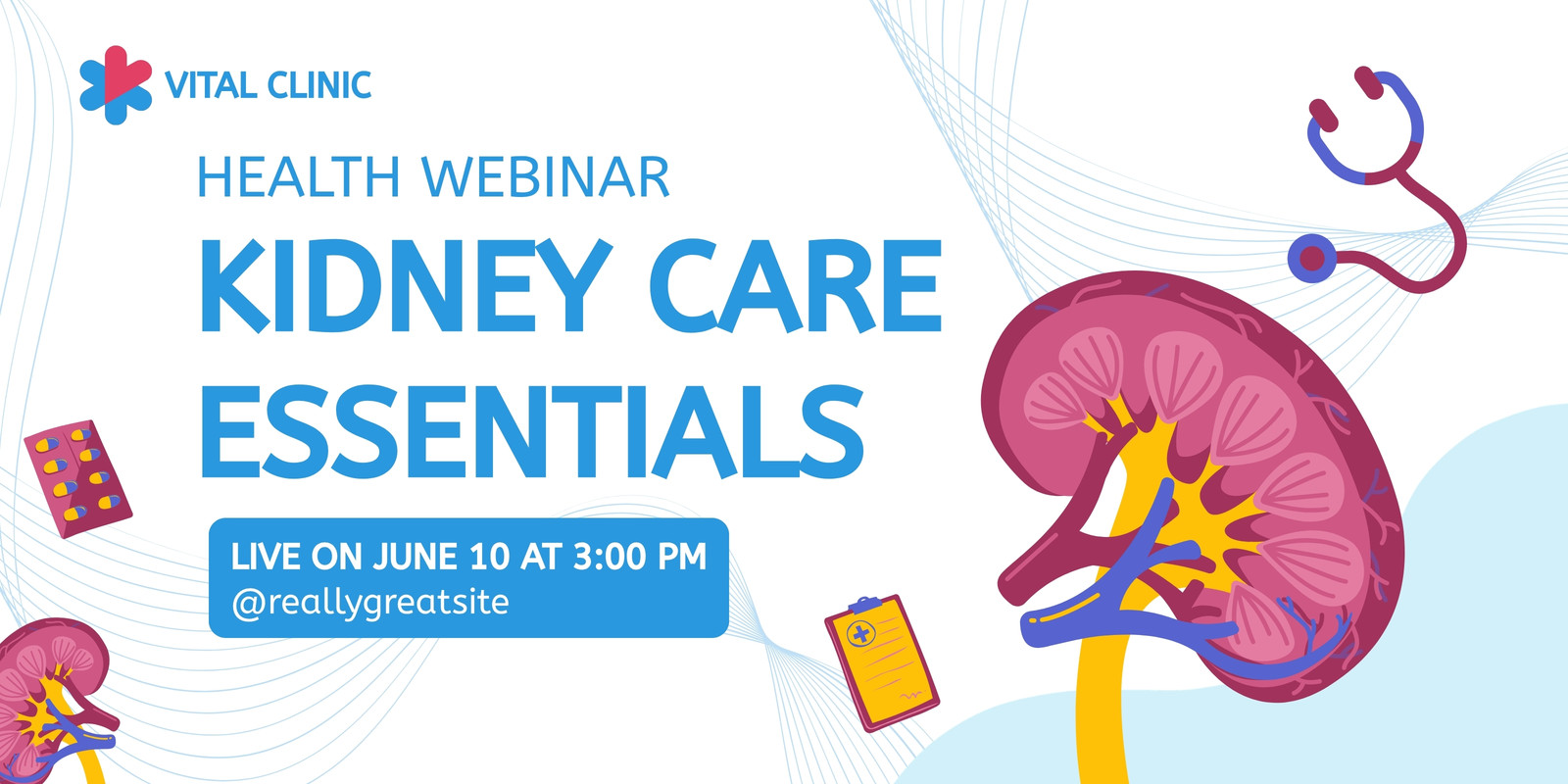 VITAL CLINIC

HEALTH WEBINAR

KIDNEY CARE ESSENTIALS

LIVE ON JUNE 10 AT 3:00 PM
@reallygreatsite